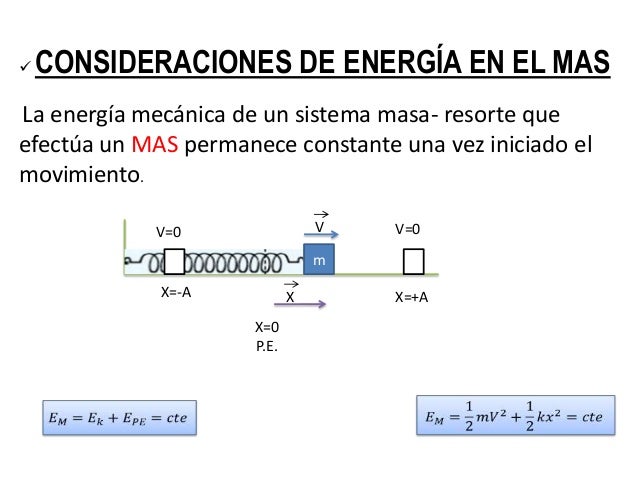 ✓ CONSIDERACIONES DE ENERGÍA EN EL MAS

La energía mecánica de un sistema masa- resorte que efectúa un MAS permanece constante una vez iniciado el movimiento.

V=0

$\vec{V}$

V=0

m

X=-A

$\vec{X}$

X=+A

X=0
P.E.

$E_M = E_k + E_{PE} = cte$

$E_M = \frac{1}{2}mV^2 + \frac{1}{2}kx^2 = cte$